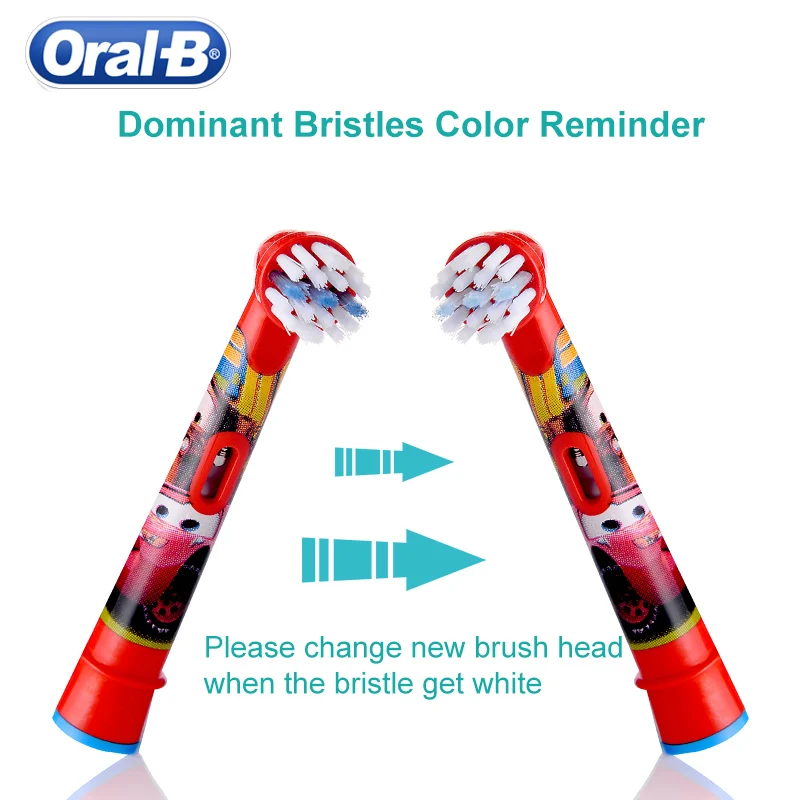 Oral-B®

Dominant Bristles Color Reminder

Please change new brush head when the bristle get white